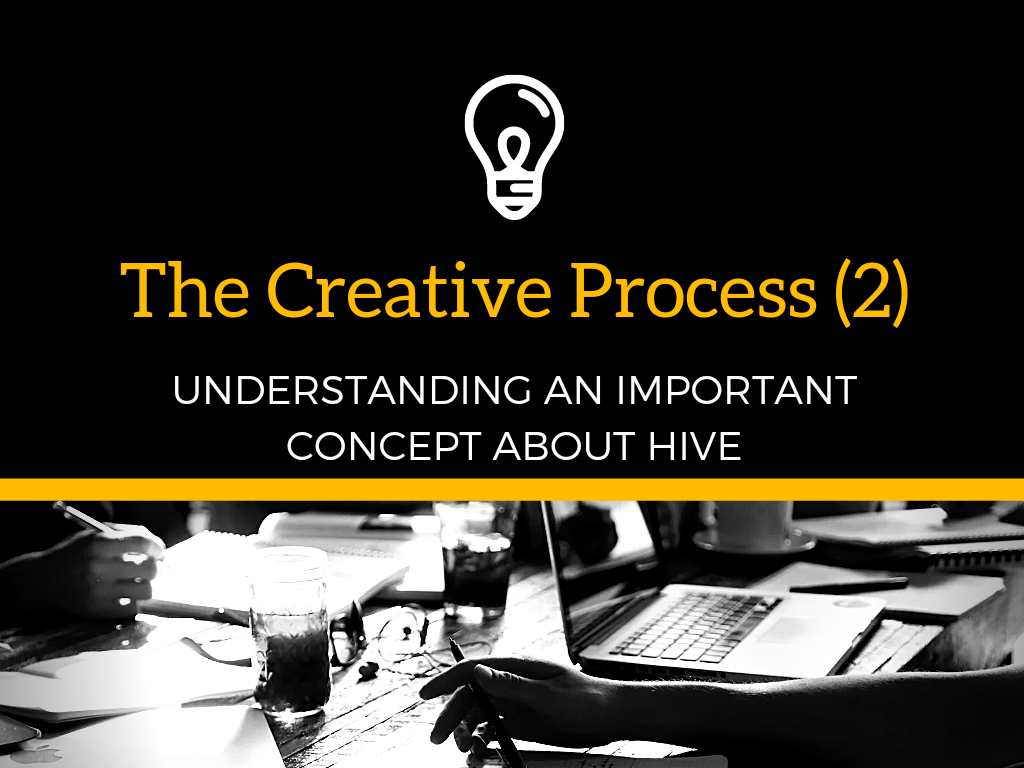 The Creative Process (2)

UNDERSTANDING AN IMPORTANT CONCEPT ABOUT HIVE